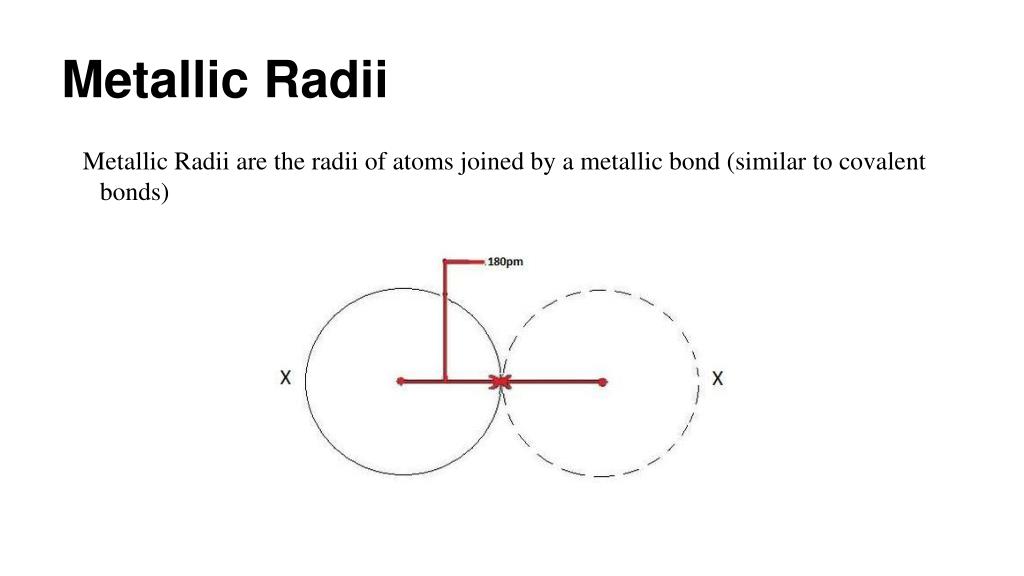 Metallic Radii

Metallic Radii are the radii of atoms joined by a metallic bond (similar to covalent bonds)

180pm

X

X